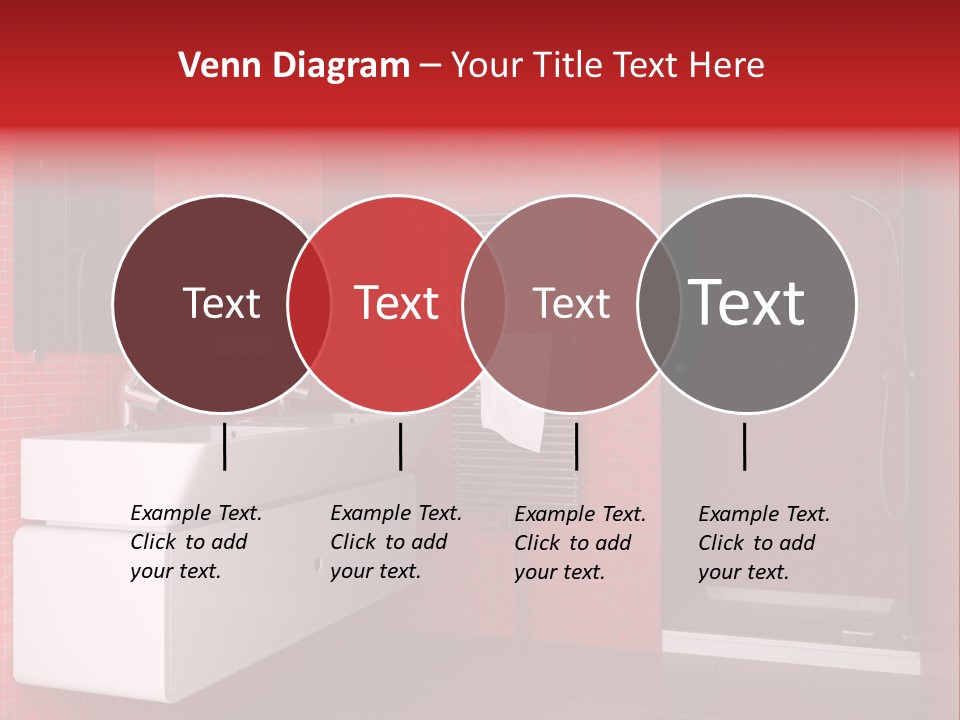 Venn Diagram – Your Title Text Here

Text

Text

Text

Text

Example Text. Click to add your text.

Example Text. Click to add your text.

Example Text. Click to add your text.

Example Text. Click to add your text.